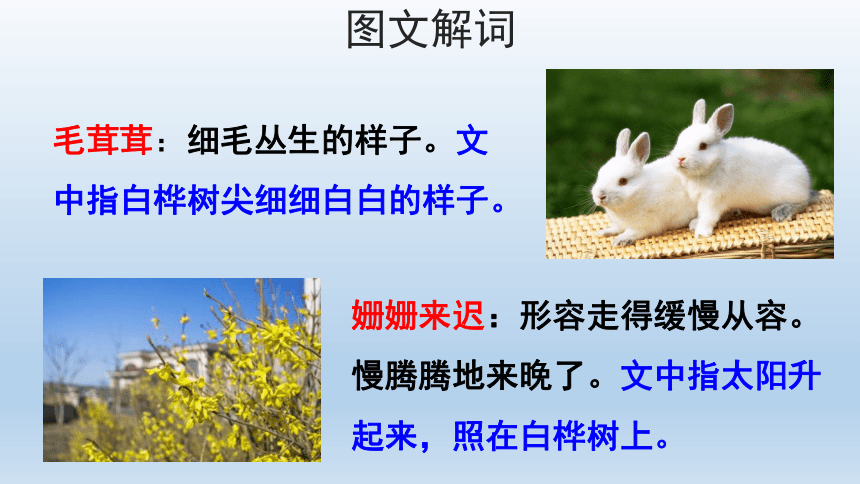 图文解词

毛茸茸：细毛丛生的样子。文中指白桦树尖细细白白的样子。

姗姗来迟：形容走得缓慢从容。慢腾腾地来晚了。文中指太阳升起来，照在白桦树上。